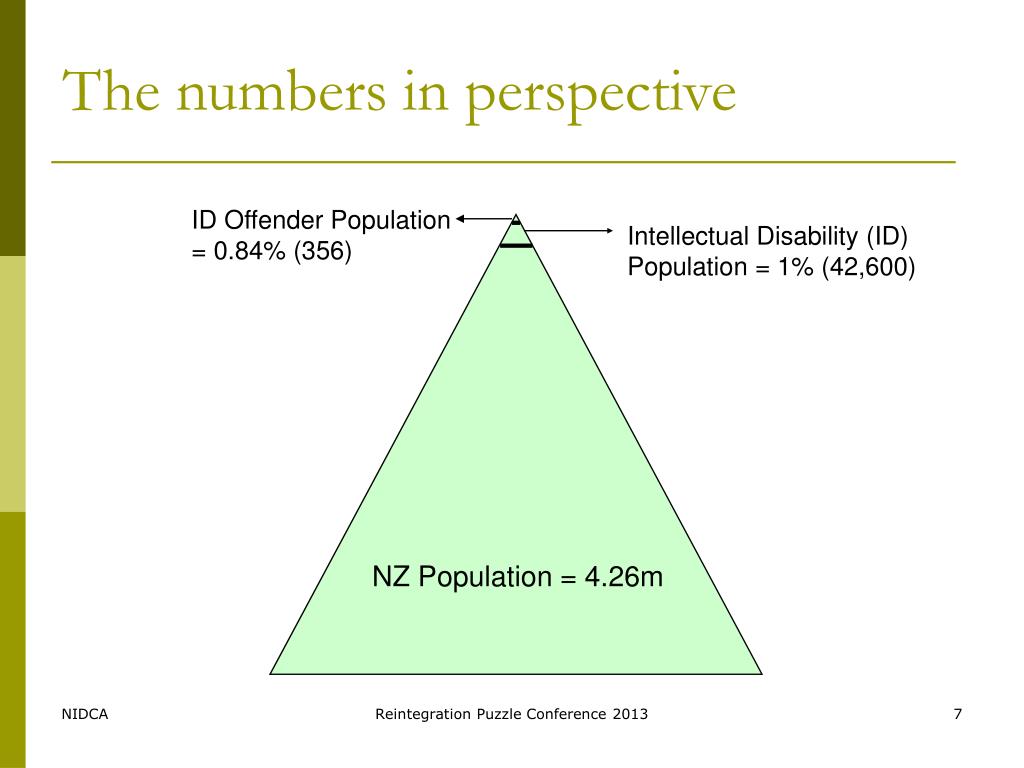 The numbers in perspective

ID Offender Population = 0.84% (356)

Intellectual Disability (ID) Population = 1% (42,600)

NZ Population = 4.26m

NIDCA

Reintegration Puzzle Conference 2013

7